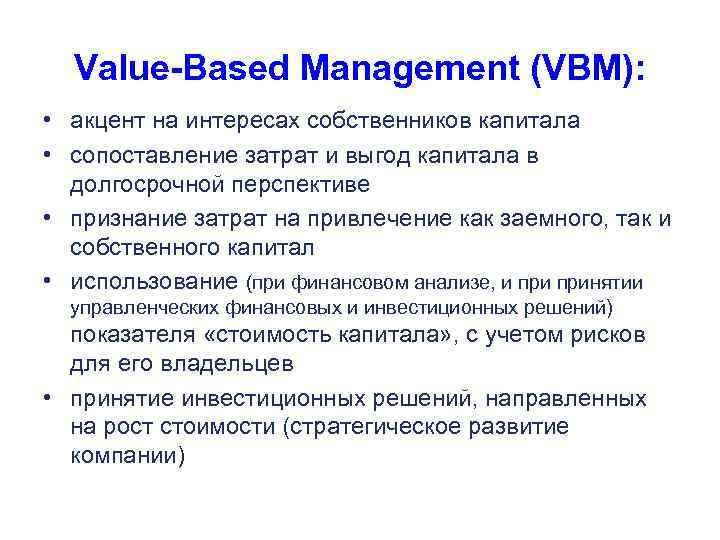 Value-Based Management (VBM):

• акцент на интересах собственников капитала
• сопоставление затрат и выгод капитала в долгосрочной перспективе
• признание затрат на привлечение как заемного, так и собственного капитал
• использование (при финансовом анализе, и при принятии управленческих финансовых и инвестиционных решений) показателя «стоимость капитала», с учетом рисков для его владельцев
• принятие инвестиционных решений, направленных на рост стоимости (стратегическое развитие компании)